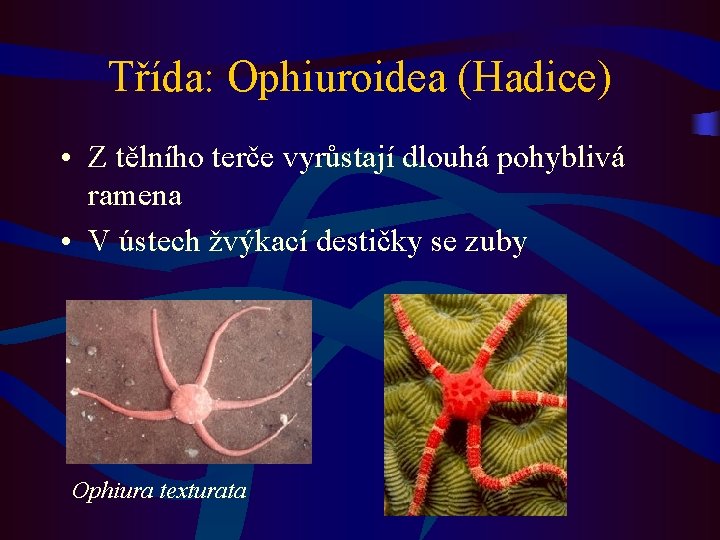 Třída: Ophiuroidea (Hadice)

• Z tělního terče vyrůstají dlouhá pohyblivá ramena
• V ústech žvýkací destičky se zuby

Ophiura texturata